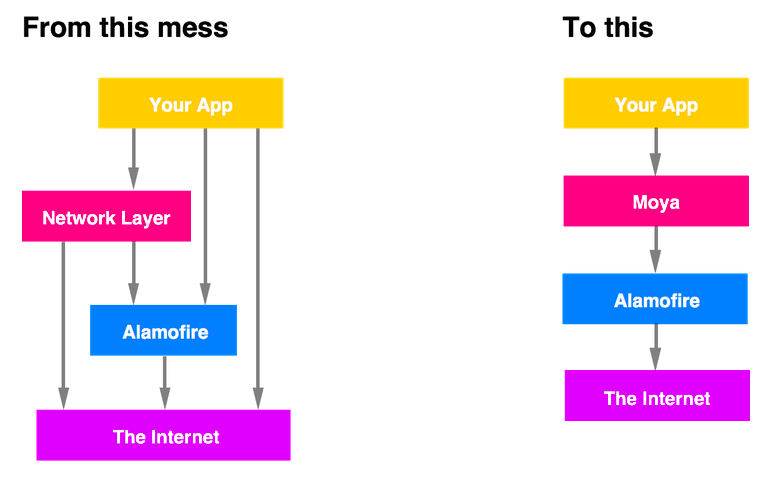 From this mess

Your App

Network Layer

Alamofire

The Internet

To this

Your App

Moya

Alamofire

The Internet